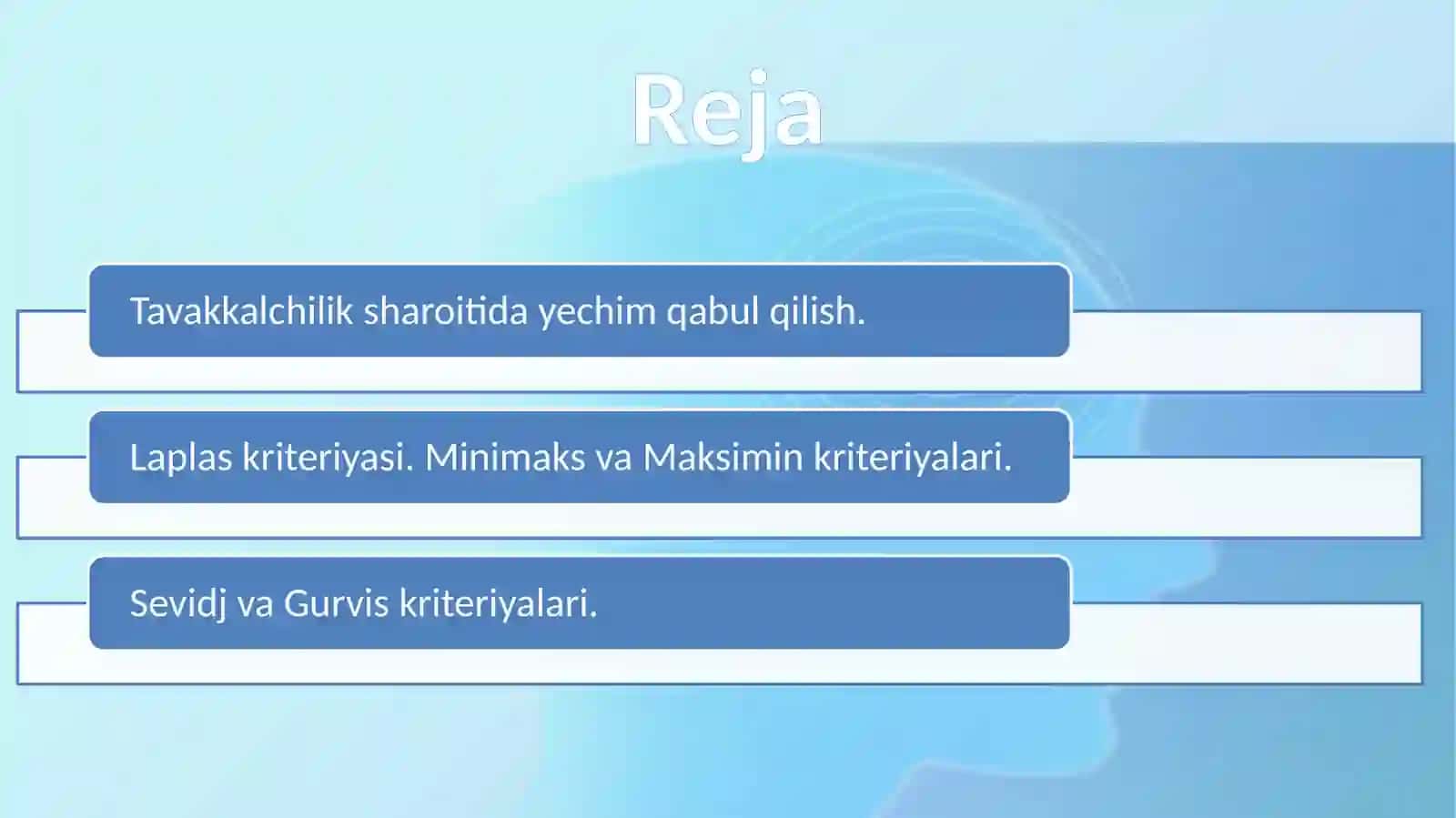 Reja

Tavakkalchilik sharoitida yechim qabul qilish.

Laplas kriteriyasi. Minimaks va Maksimin kriteriyalari.

Sevidj va Gurvis kriteriyalari.